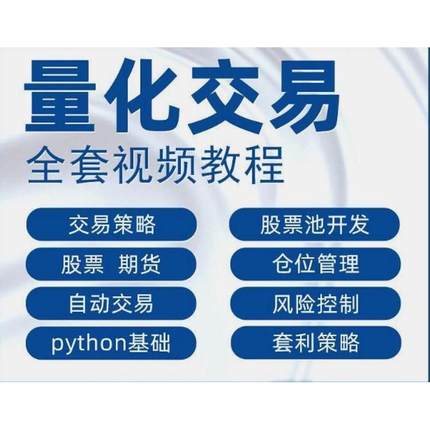 量化交易
全套视频教程

交易策略

股票 期货

自动交易

python基础

股票池开发

仓位管理

风险控制

套利策略